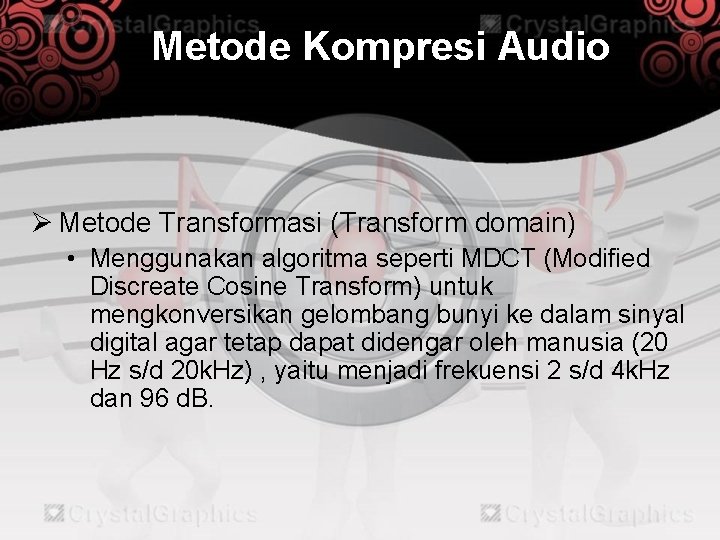 CrystalGraphics CrystalGraphics

Metode Kompresi Audio

➢ Metode Transformasi (Transform domain)

• Menggunakan algoritma seperti MDCT (Modified Discreate Cosine Transform) untuk mengkonversikan gelombang bunyi ke dalam sinyal digital agar tetap dapat didengar oleh manusia (20 Hz s/d 20kHz) , yaitu menjadi frekuensi 2 s/d 4kHz dan 96 dB.

CrystalGraphics CrystalGraphics